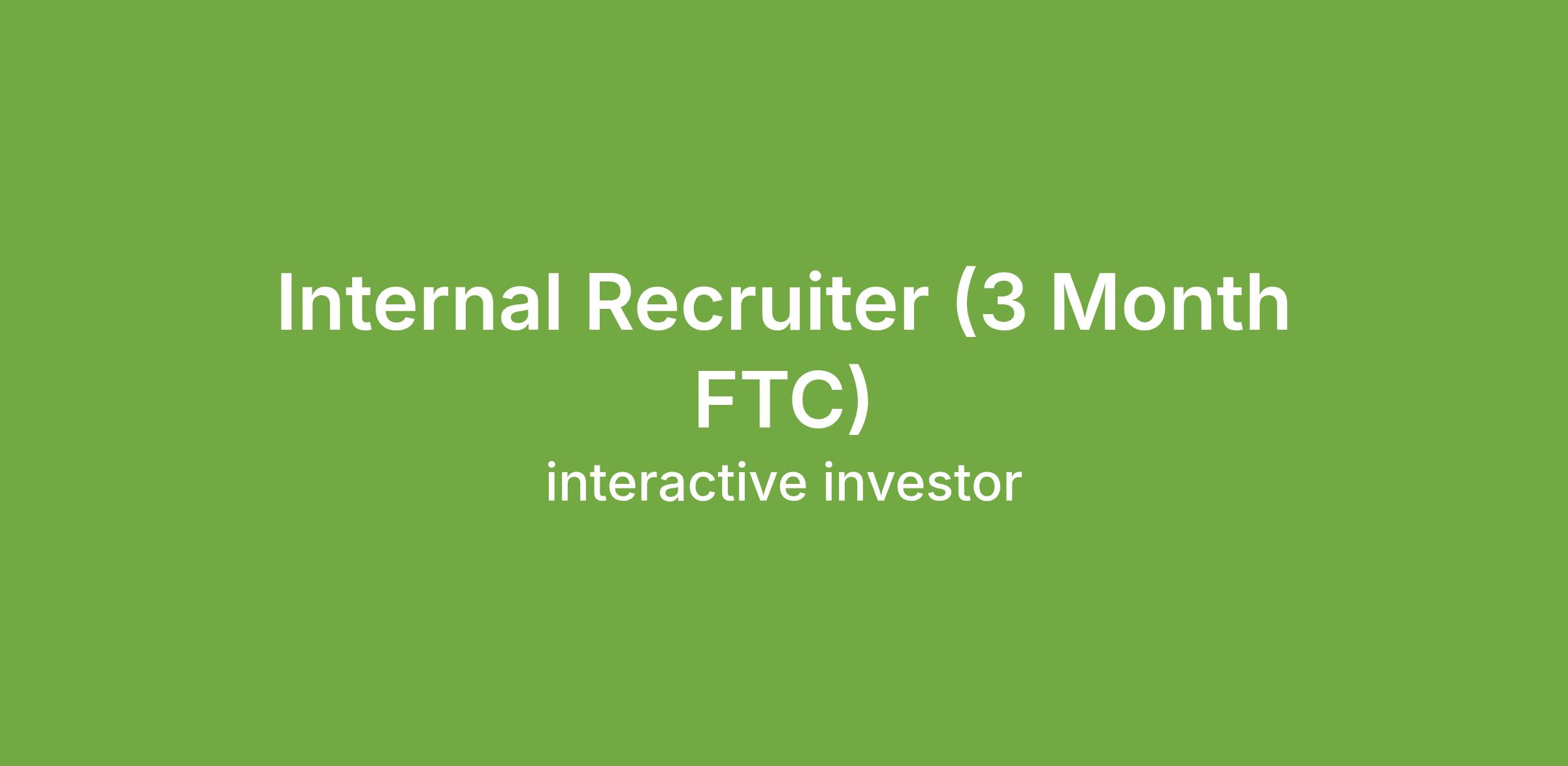 Internal Recruiter (3 Month FTC)

interactive investor